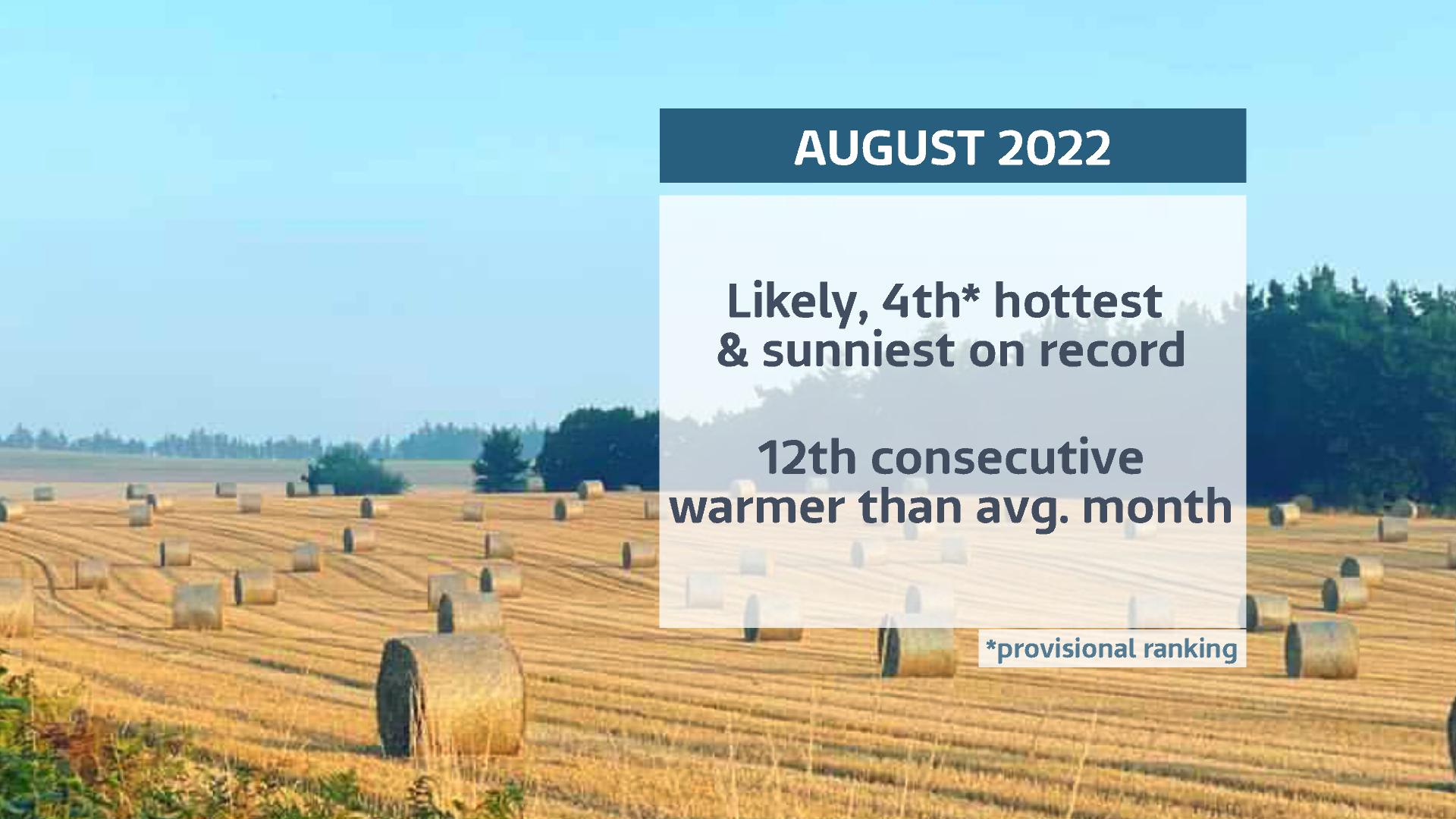 AUGUST 2022

Likely, 4th* hottest & sunniest on record

12th consecutive warmer than avg. month

*provisional ranking